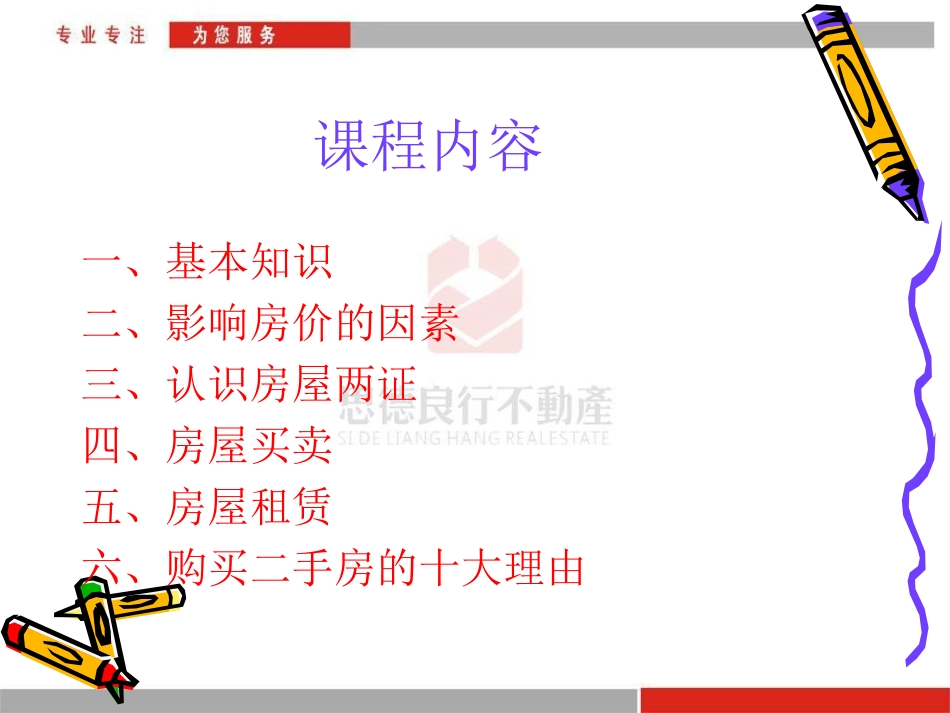 专业专注 为您服务

课程内容

一、基本知识
二、影响房价的因素
三、认识房屋两证
四、房屋买卖
五、房屋租赁
六、购买二手房的十大理由

思德良行不動產
SI DE LIANG HANG REALESTATE